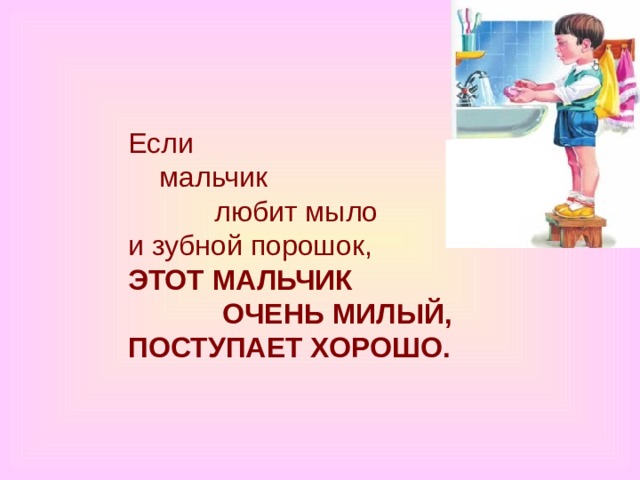 Если
мальчик
любит мыло
и зубной порошок,
ЭТОТ МАЛЬЧИК
ОЧЕНЬ МИЛЫЙ,
ПОСТУПАЕТ ХОРОШО.